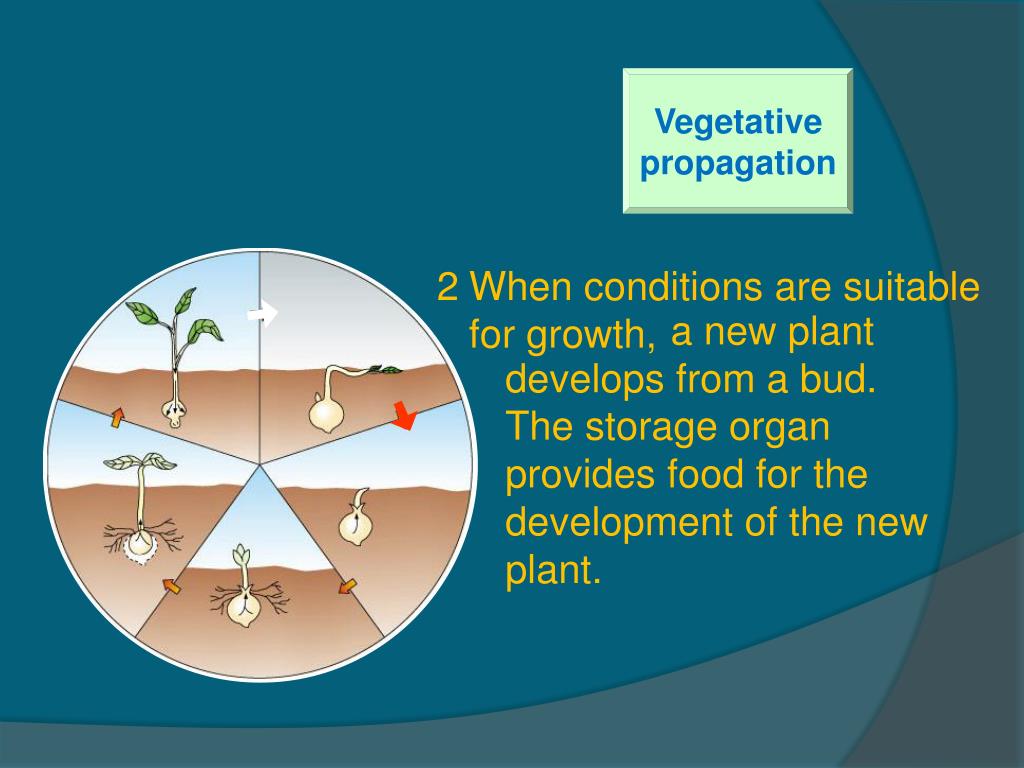 Vegetative propagation

2 When conditions are suitable for growth, a new plant develops from a bud. The storage organ provides food for the development of the new plant.